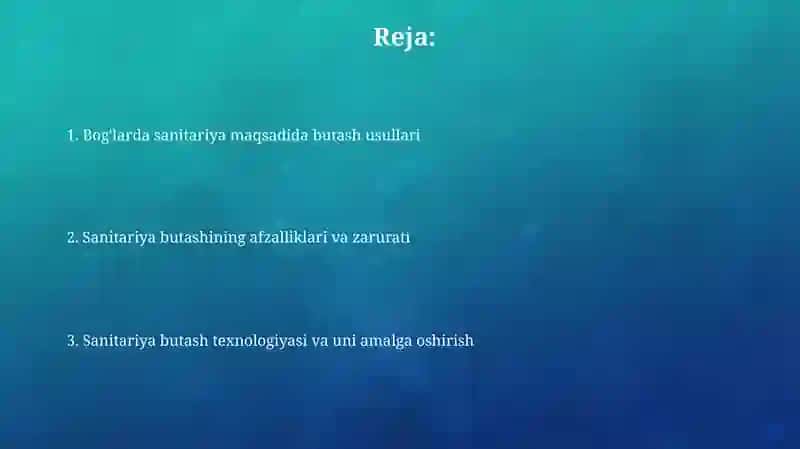 Reja:

1. Bog'larda sanitariya maqsadida butash usullari

2. Sanitariya butashining afzalliklari va zarurati

3. Sanitariya butash texnologiyasi va uni amalga oshirish